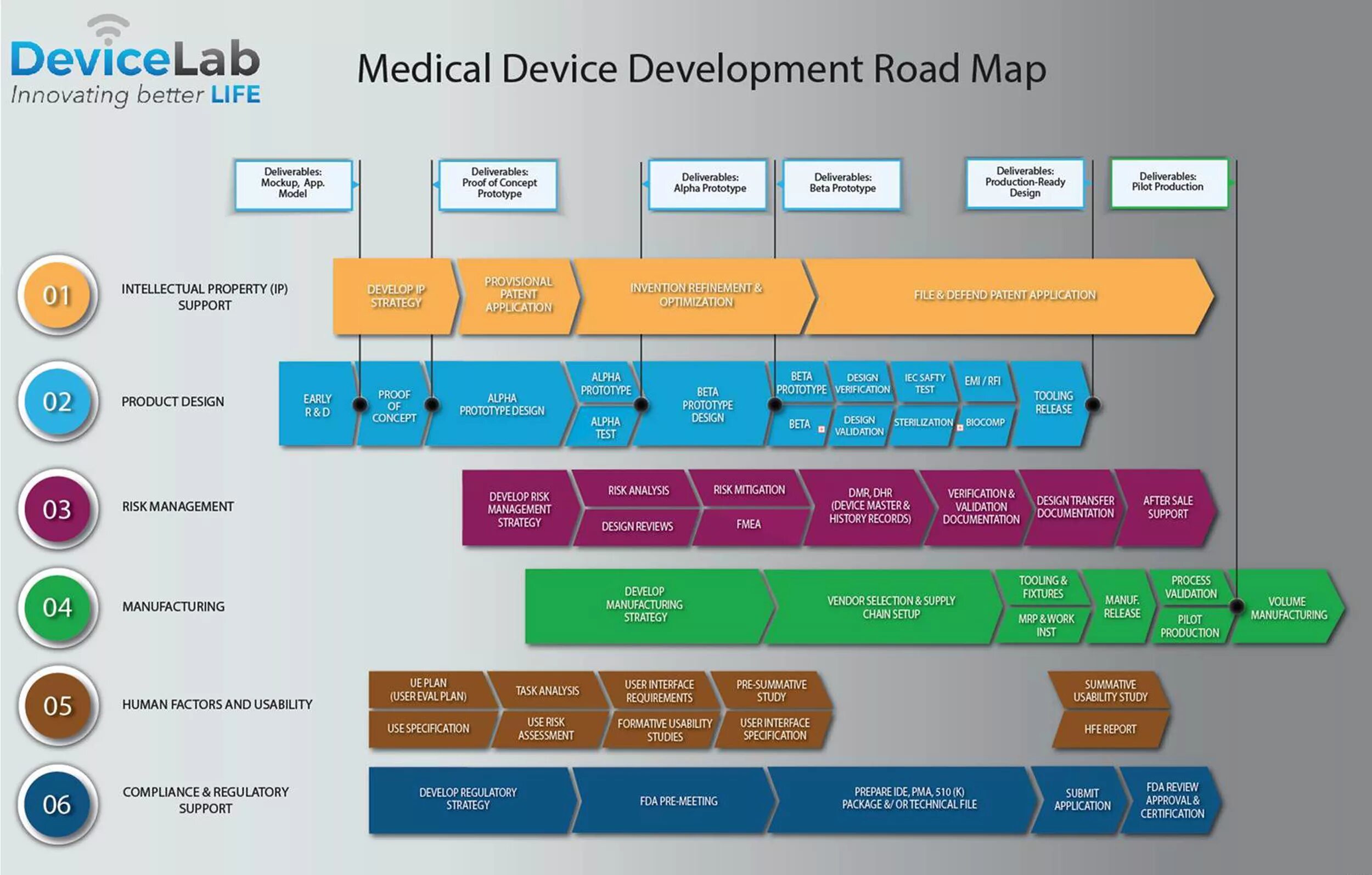 DeviceLab
Innovating better LIFE

Medical Device Development Road Map

Deliverables: Mockup, App. Model

Deliverables: Proof of Concept Prototype

Deliverables: Alpha Prototype

Deliverables: Beta Prototype

Deliverables: Production-Ready Design

Deliverables: Pilot Production

01 INTELLECTUAL PROPERTY (IP) SUPPORT

DEVELOP IP STRATEGY
PROVISIONAL PATENT APPLICATION
INVENTION REFINEMENT & OPTIMIZATION
FILE & DEFEND PATENT APPLICATION

02 PRODUCT DESIGN

EARLY R & D
PROOF OF CONCEPT
ALPHA PROTOTYPE DESIGN
ALPHA PROTOTYPE
ALPHA TEST
BETA PROTOTYPE DESIGN
BETA PROTOTYPE
BETA
DESIGN VERIFICATION
DESIGN VALIDATION
IEC SAFTY TEST
STERILIZATION
EMI / RFI
BIOCOMP
TOOLING RELEASE

03 RISK MANAGEMENT

DEVELOP RISK MANAGEMENT STRATEGY
RISK ANALYSIS
DESIGN REVIEWS
RISK MITIGATION
FMEA
DMR, DHR (DEVICE MASTER & HISTORY RECORDS)
VERIFICATION & VALIDATION DOCUMENTATION
DESIGN TRANSFER DOCUMENTATION
AFTER SALE SUPPORT

04 MANUFACTURING

DEVELOP MANUFACTURING STRATEGY
VENDOR SELECTION & SUPPLY CHAIN SETUP
TOOLING & FIXTURES
MRP & WORK INST
MANUF. RELEASE
PROCESS VALIDATION
PILOT PRODUCTION
VOLUME MANUFACTURING

05 HUMAN FACTORS AND USABILITY

UE PLAN (USER EVAL PLAN)
USE SPECIFICATION
TASK ANALYSIS
USE RISK ASSESSMENT
USER INTERFACE REQUIREMENTS
FORMATIVE USABILITY STUDIES
PRE-SUMMATIVE STUDY
USER INTERFACE SPECIFICATION
SUMMATIVE USABILITY STUDY
HFE REPORT

06 COMPLIANCE & REGULATORY SUPPORT

DEVELOP REGULATORY STRATEGY
FDA PRE-MEETING
PREPARE IDE, PMA, 510 (K) PACKAGE &/ OR TECHNICAL FILE
SUBMIT APPLICATION
FDA REVIEW APPROVAL & CERTIFICATION